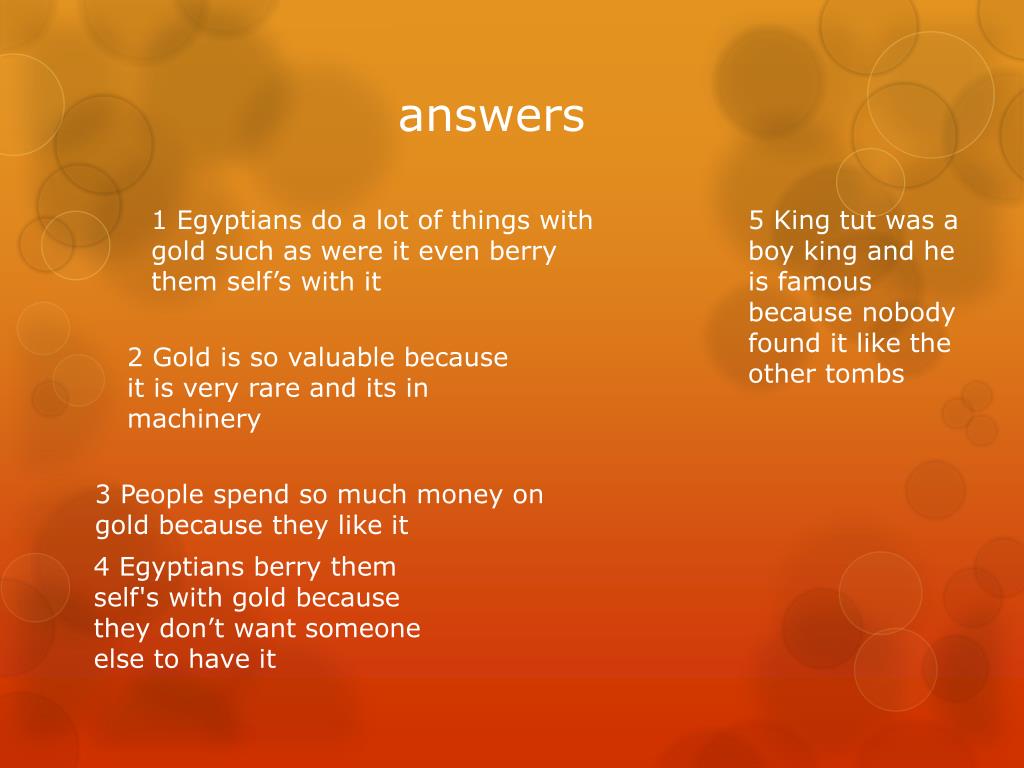 answers

1 Egyptians do a lot of things with gold such as were it even berry them self’s with it

2 Gold is so valuable because it is very rare and its in machinery

3 People spend so much money on gold because they like it

4 Egyptians berry them self's with gold because they don’t want someone else to have it

5 King tut was a boy king and he is famous because nobody found it like the other tombs